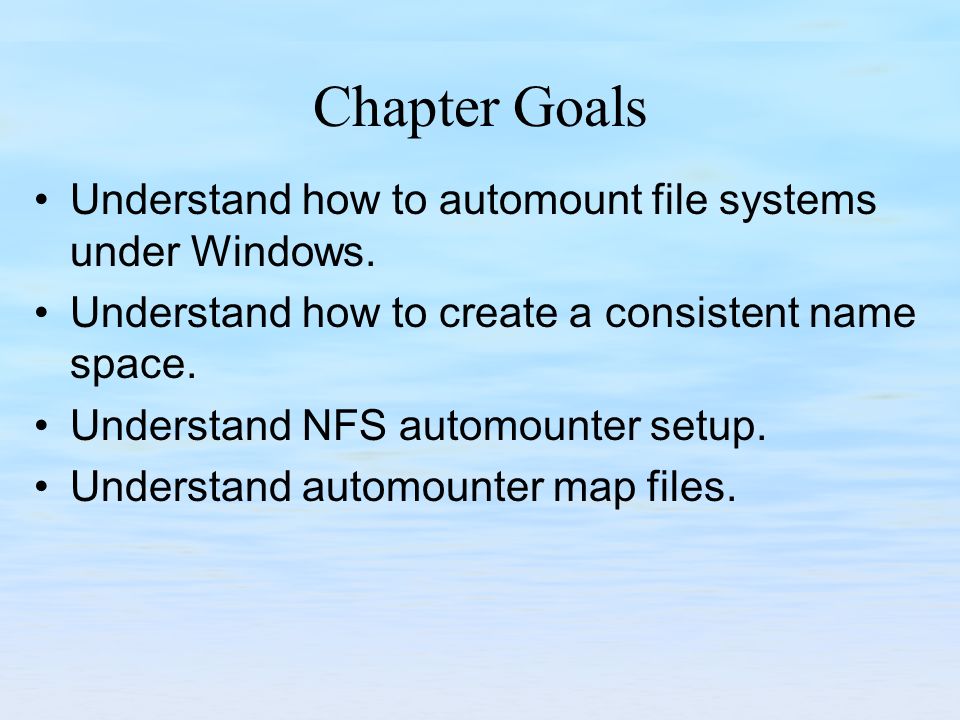 Chapter Goals

• Understand how to automount file systems under Windows.
• Understand how to create a consistent name space.
• Understand NFS automounter setup.
• Understand automounter map files.